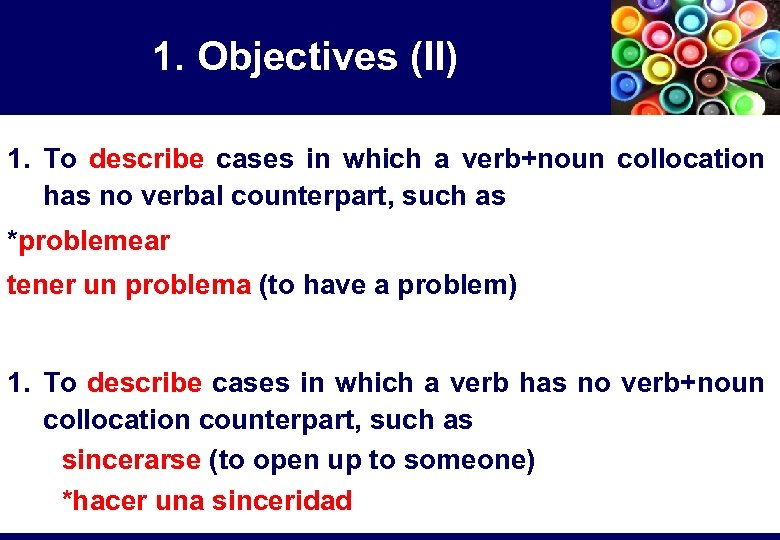 1. Objectives (II)

1. To describe cases in which a verb+noun collocation has no verbal counterpart, such as

*problemear

tener un problema (to have a problem)

1. To describe cases in which a verb has no verb+noun collocation counterpart, such as

sincerarse (to open up to someone)

*hacer una sinceridad